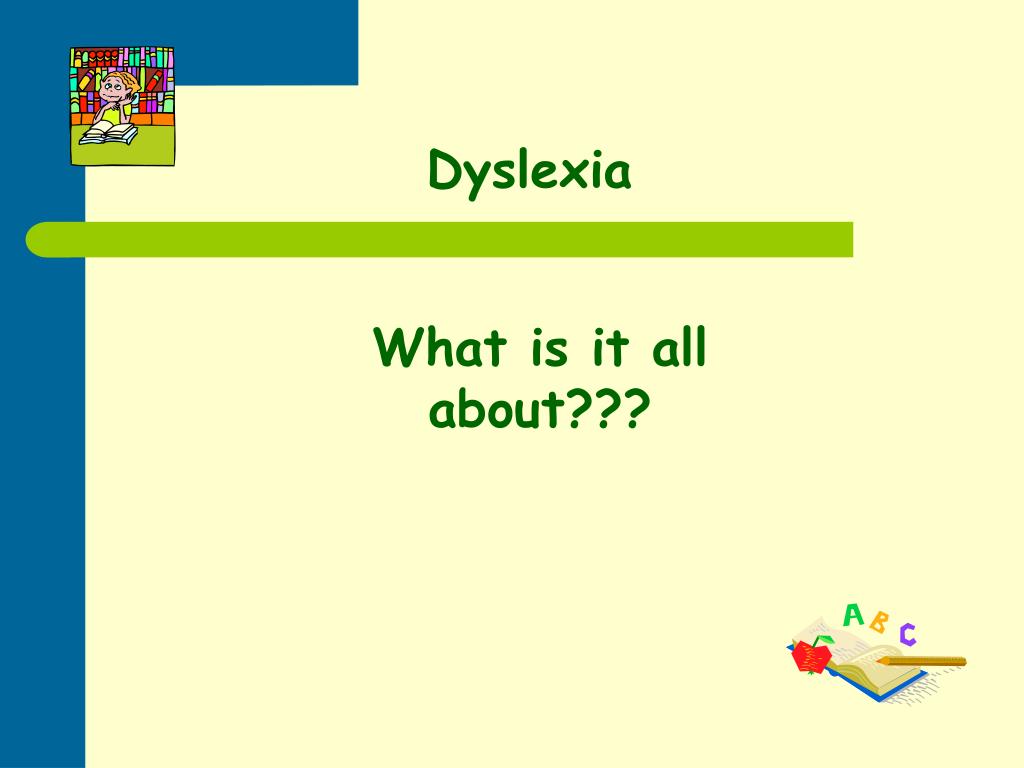 Dyslexia

What is it all about???

A B C